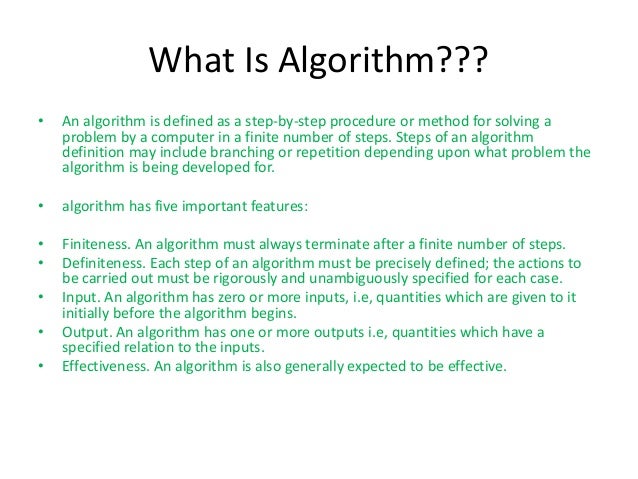 What Is Algorithm???

• An algorithm is defined as a step-by-step procedure or method for solving a problem by a computer in a finite number of steps. Steps of an algorithm definition may include branching or repetition depending upon what problem the algorithm is being developed for.

• algorithm has five important features:

• Finiteness. An algorithm must always terminate after a finite number of steps.
• Definiteness. Each step of an algorithm must be precisely defined; the actions to be carried out must be rigorously and unambiguously specified for each case.
• Input. An algorithm has zero or more inputs, i.e, quantities which are given to it initially before the algorithm begins.
• Output. An algorithm has one or more outputs i.e, quantities which have a specified relation to the inputs.
• Effectiveness. An algorithm is also generally expected to be effective.